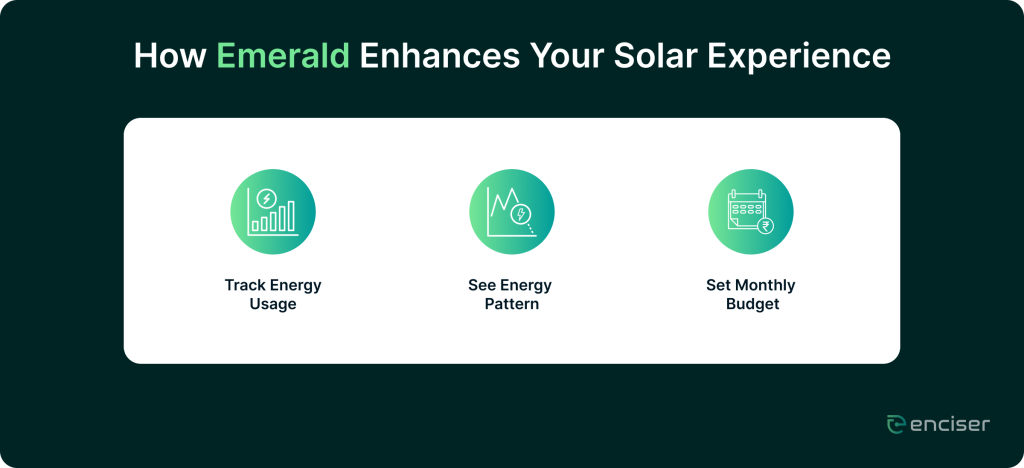 How Emerald Enhances Your Solar Experience

Track Energy Usage

See Energy Pattern

Set Monthly Budget

enciser